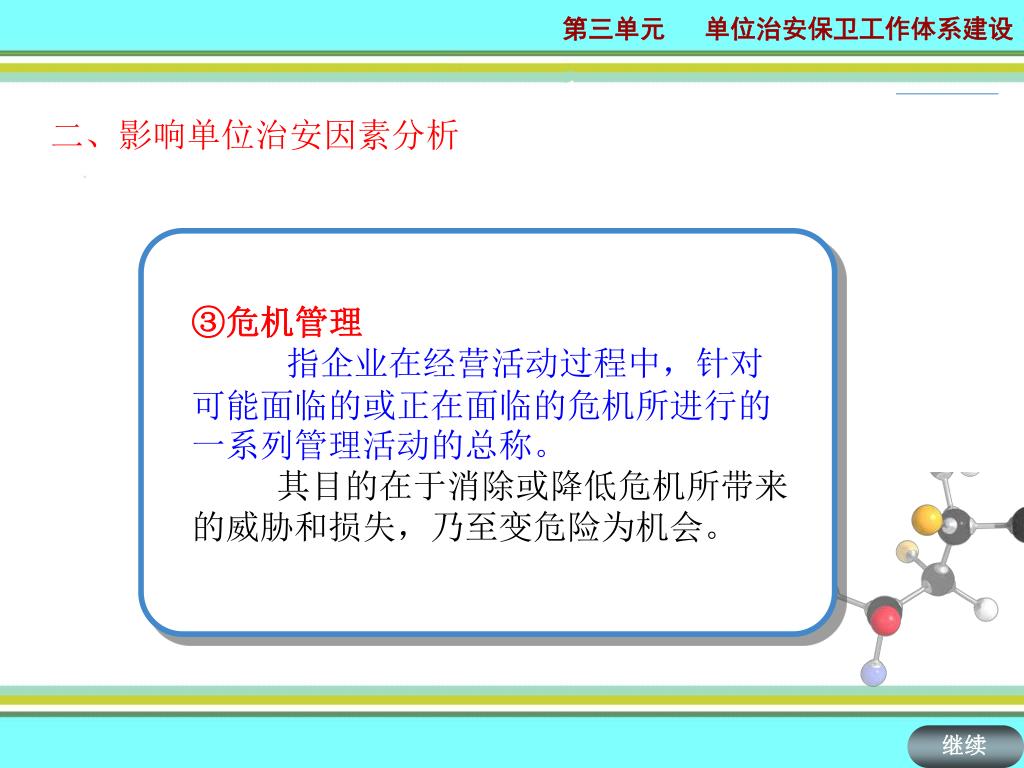 第三单元　　单位治安保卫工作体系建设

二、影响单位治安因素分析

③危机管理

指企业在经营活动过程中，针对可能面临的或正在面临的危机所进行的一系列管理活动的总称。

其目的在于消除或降低危机所带来的威胁和损失，乃至变危险为机会。

继续